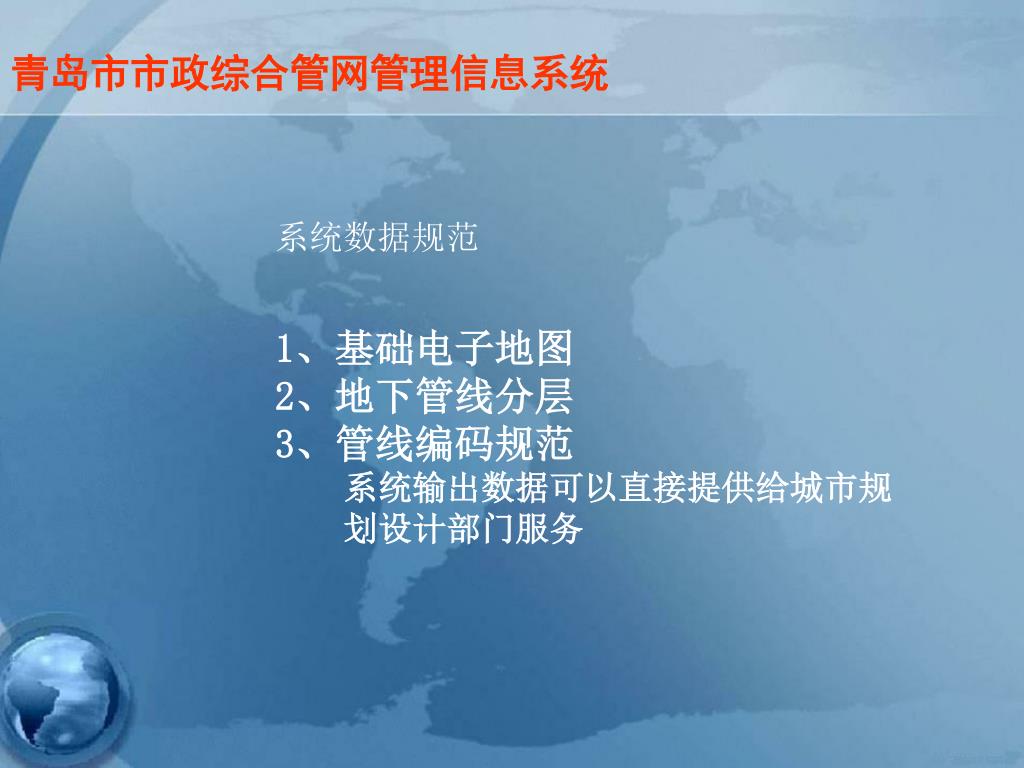 青岛市市政综合管网管理信息系统

系统数据规范

1、基础电子地图
2、地下管线分层
3、管线编码规范
系统输出数据可以直接提供给城市规划设计部门服务